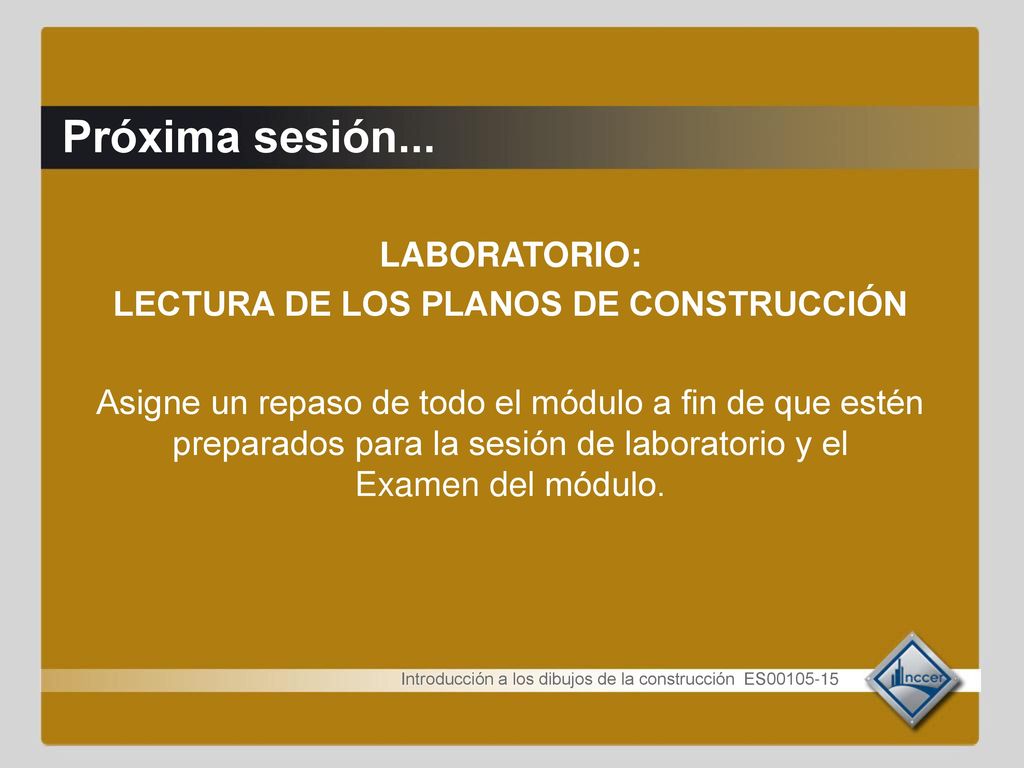 Próxima sesión...

LABORATORIO:
LECTURA DE LOS PLANOS DE CONSTRUCCIÓN

Asigne un repaso de todo el módulo a fin de que estén preparados para la sesión de laboratorio y el Examen del módulo.

Introducción a los dibujos de la construcción ES00105-15

nccer